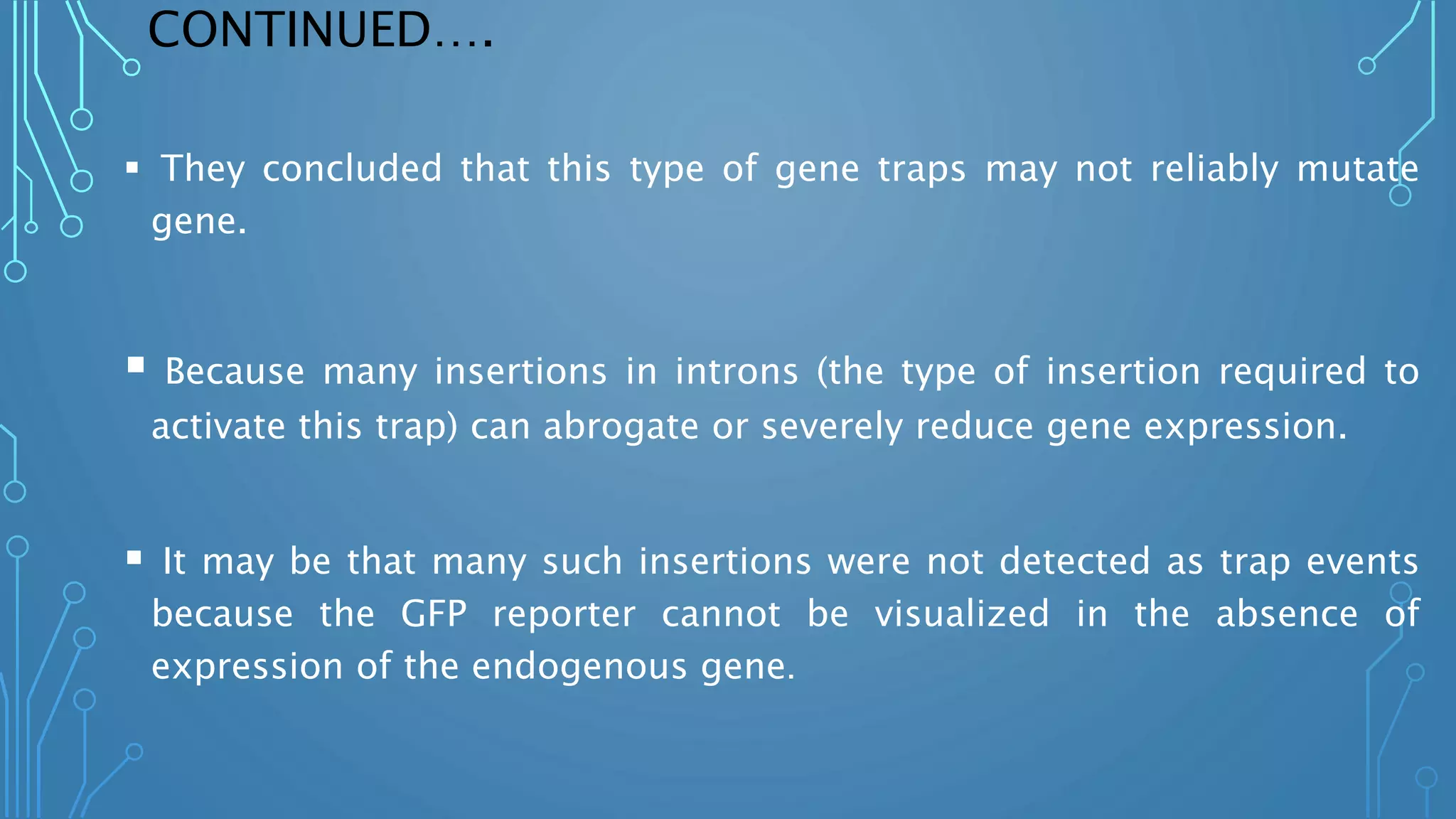 CONTINUED….

▪ They concluded that this type of gene traps may not reliably mutate gene.

▪ Because many insertions in introns (the type of insertion required to activate this trap) can abrogate or severely reduce gene expression.

▪ It may be that many such insertions were not detected as trap events because the GFP reporter cannot be visualized in the absence of expression of the endogenous gene.